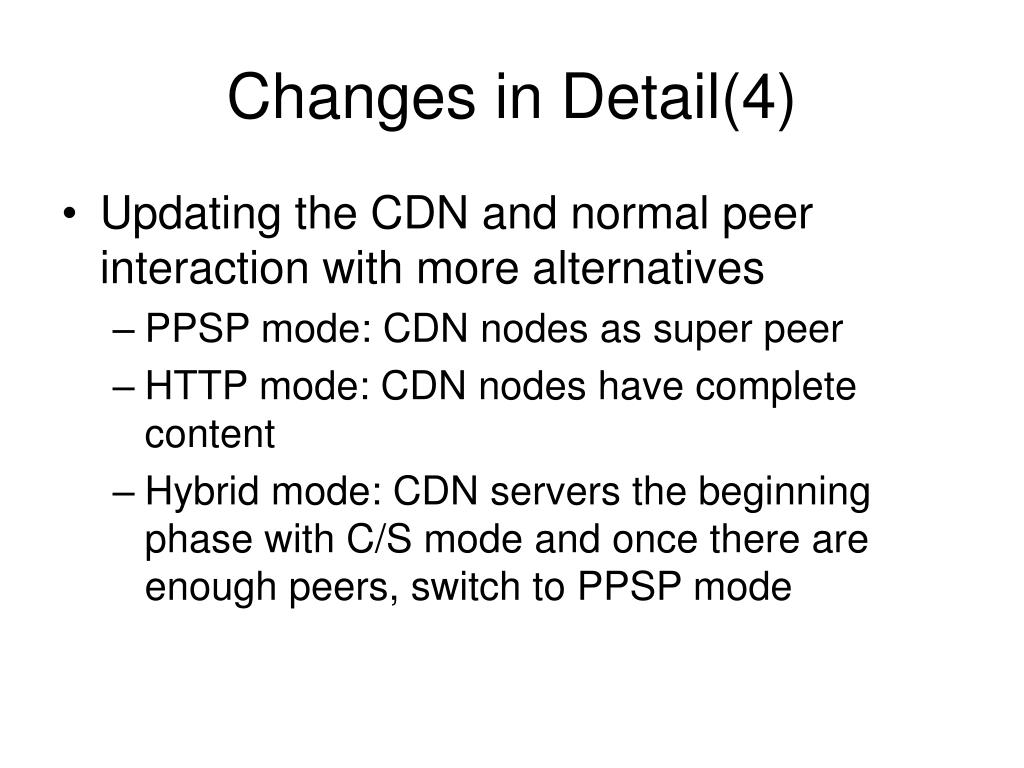 Changes in Detail(4)

• Updating the CDN and normal peer interaction with more alternatives
– PPSP mode: CDN nodes as super peer
– HTTP mode: CDN nodes have complete content
– Hybrid mode: CDN servers the beginning phase with C/S mode and once there are enough peers, switch to PPSP mode